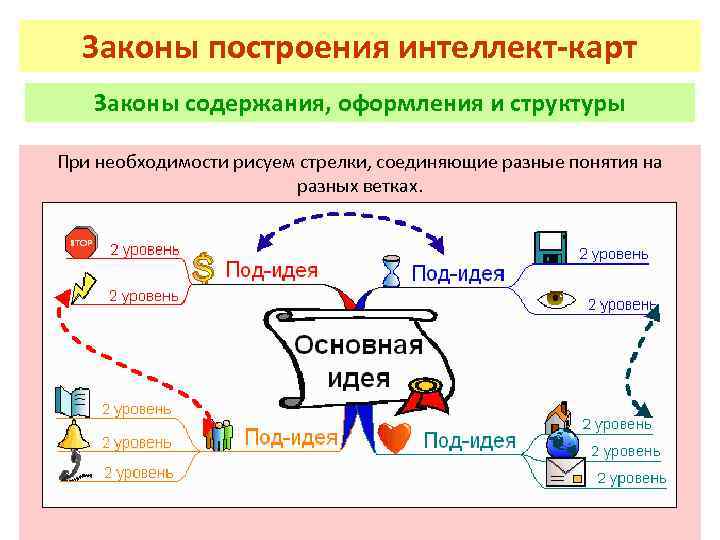 Законы построения интеллект-карт

Законы содержания, оформления и структуры

При необходимости рисуем стрелки, соединяющие разные понятия на разных ветках.

STOP

2 уровень

2 уровень

Под-идея

Под-идея

2 уровень

2 уровень

Основная идея

2 уровень

2 уровень

2 уровень

Под-идея

Под-идея

2 уровень

2 уровень

2 уровень